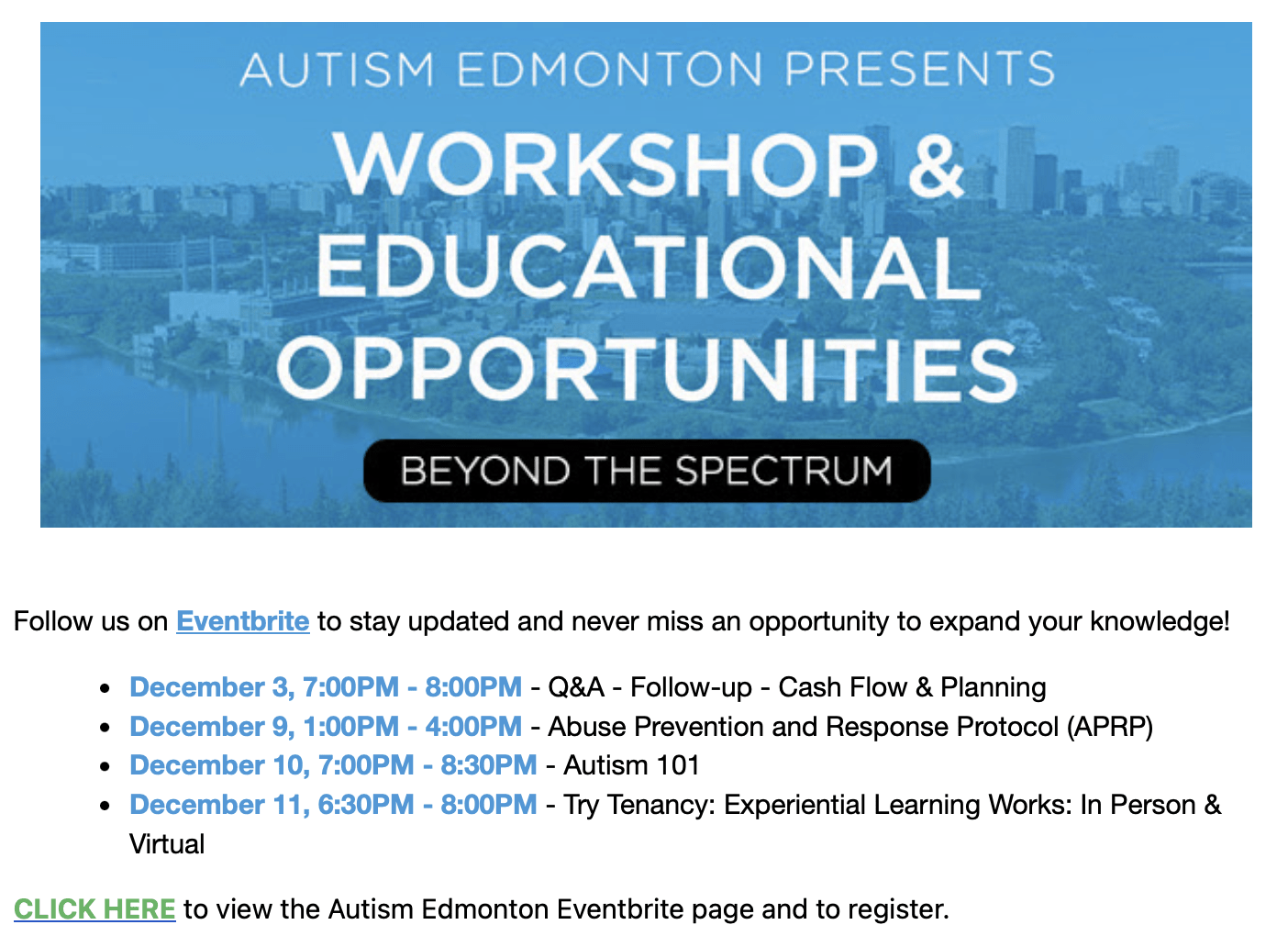 AUTISM EDMONTON PRESENTS

WORKSHOP & EDUCATIONAL OPPORTUNITIES

BEYOND THE SPECTRUM

Follow us on Eventbrite to stay updated and never miss an opportunity to expand your knowledge!

- December 3, 7:00PM - 8:00PM - Q&A - Follow-up - Cash Flow & Planning
- December 9, 1:00PM - 4:00PM - Abuse Prevention and Response Protocol (APRP)
- December 10, 7:00PM - 8:30PM - Autism 101
- December 11, 6:30PM - 8:00PM - Try Tenancy: Experiential Learning Works: In Person & Virtual

CLICK HERE to view the Autism Edmonton Eventbrite page and to register.